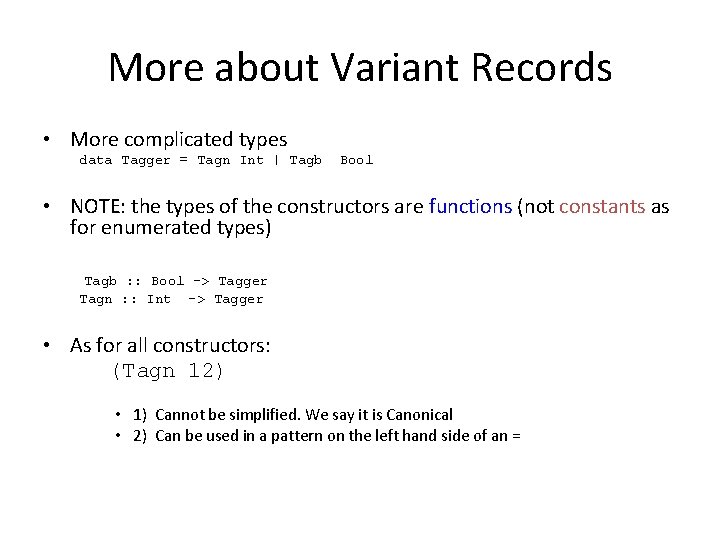 More about Variant Records

• More complicated types
data Tagger = Tagn Int | Tagb Bool

• NOTE: the types of the constructors are functions (not constants as for enumerated types)

Tagb :: Bool -> Tagger
Tagn :: Int -> Tagger

• As for all constructors:
(Tagn 12)

• 1) Cannot be simplified. We say it is Canonical
• 2) Can be used in a pattern on the left hand side of an =